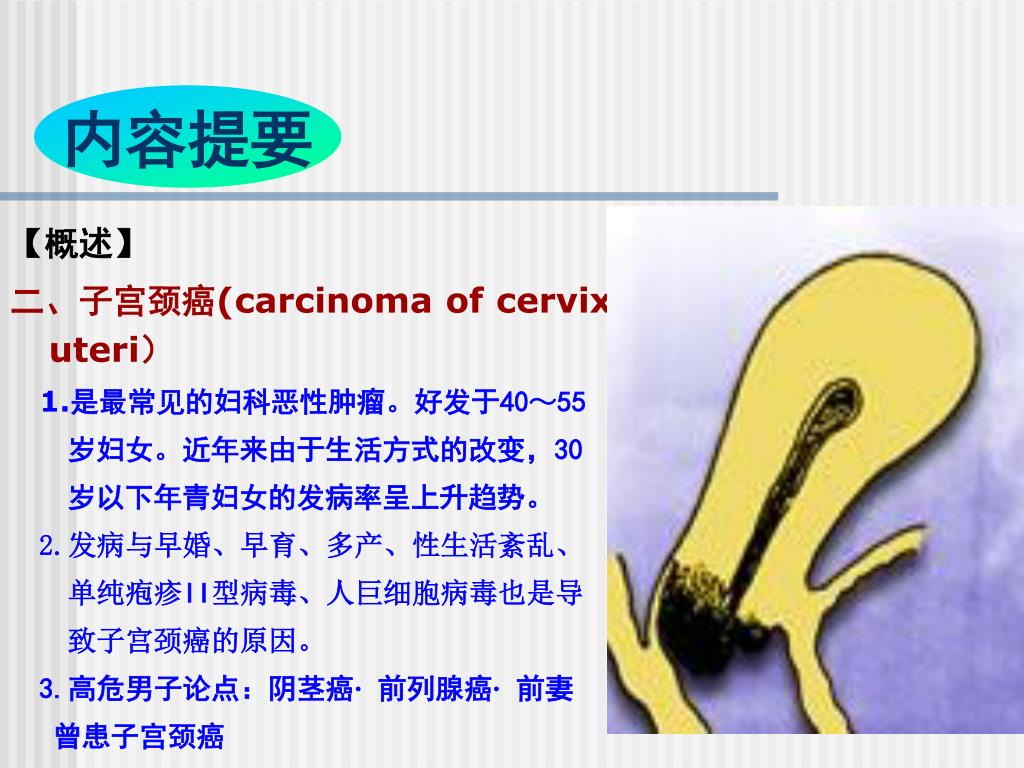 内容提要

【概述】

二、子宫颈癌(carcinoma of cervix uteri）

1.是最常见的妇科恶性肿瘤。好发于40～55岁妇女。近年来由于生活方式的改变，30岁以下年青妇女的发病率呈上升趋势。

2.发病与早婚、早育、多产、性生活紊乱、单纯疱疹II型病毒、人巨细胞病毒也是导致子宫颈癌的原因。

3.高危男子论点：阴茎癌· 前列腺癌· 前妻曾患子宫颈癌